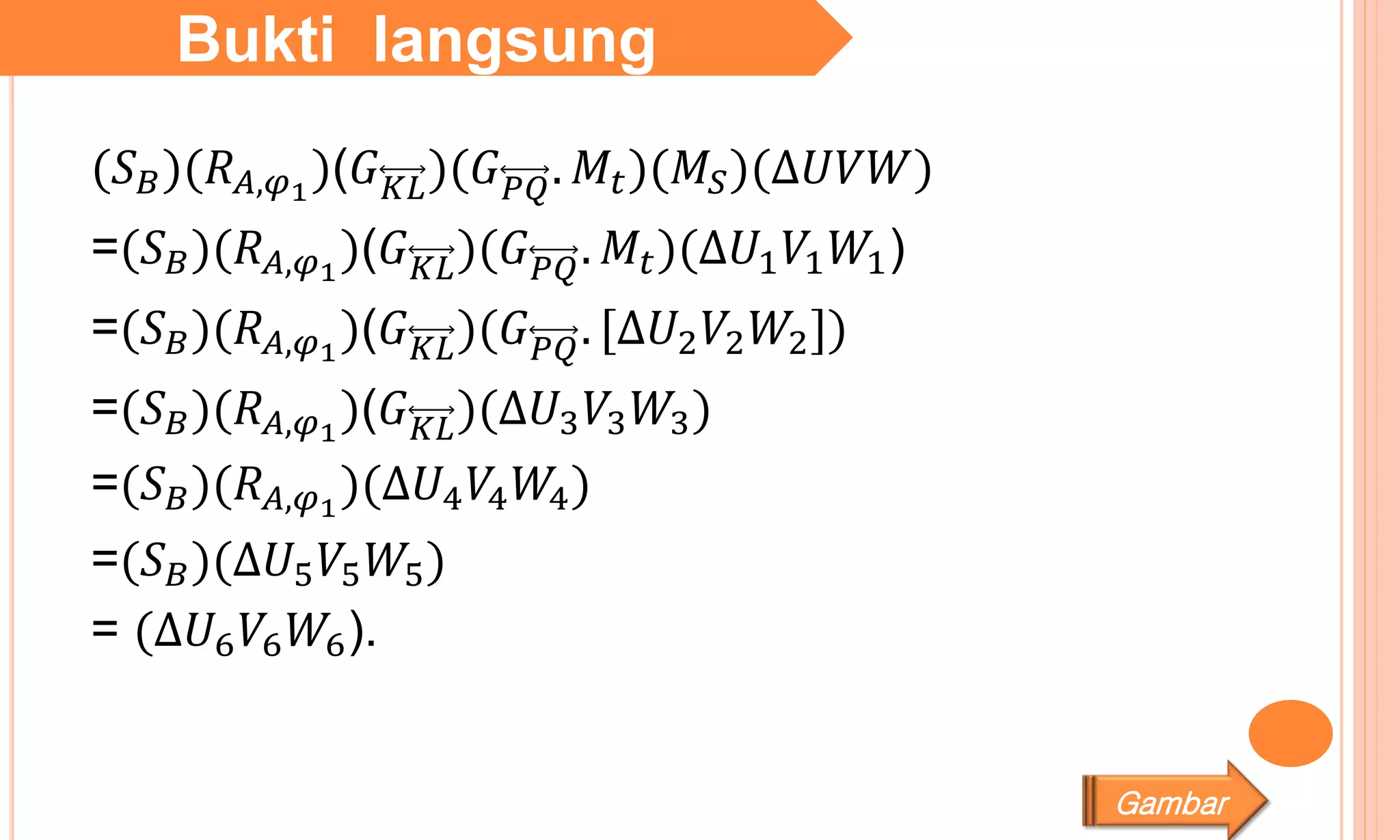 Bukti langsung

$(S_B)(R_{A,\varphi_1})(G_{\overleftrightarrow{KL}})(G_{\overleftrightarrow{PQ}}.M_t)(M_S)(\Delta UVW)$

$=(S_B)(R_{A,\varphi_1})(G_{\overleftrightarrow{KL}})(G_{\overleftrightarrow{PQ}}.M_t)(\Delta U_1V_1W_1)$

$=(S_B)(R_{A,\varphi_1})(G_{\overleftrightarrow{KL}})(G_{\overleftrightarrow{PQ}}.[\Delta U_2V_2W_2])$

$=(S_B)(R_{A,\varphi_1})(G_{\overleftrightarrow{KL}})(\Delta U_3V_3W_3)$

$=(S_B)(R_{A,\varphi_1})(\Delta U_4V_4W_4)$

$=(S_B)(\Delta U_5V_5W_5)$

$= (\Delta U_6V_6W_6).$

Gambar